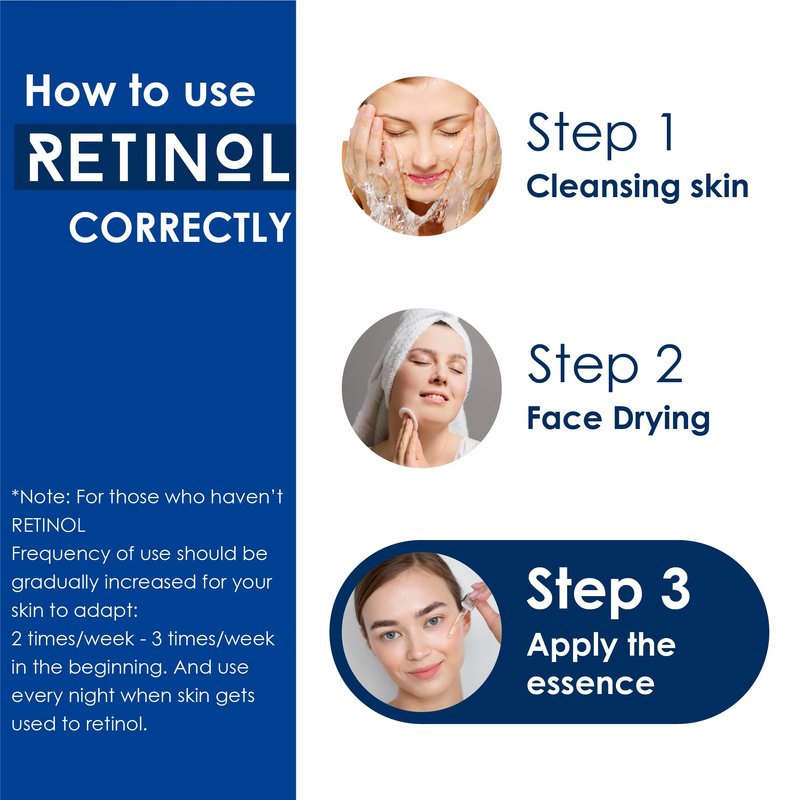 How to use
RETINOL
CORRECTLY

*Note: For those who haven't RETINOL
Frequency of use should be gradually increased for your skin to adapt:
2 times/week - 3 times/week in the beginning. And use every night when skin gets used to retinol.

Step 1
Cleansing skin

Step 2
Face Drying

Step 3
Apply the essence